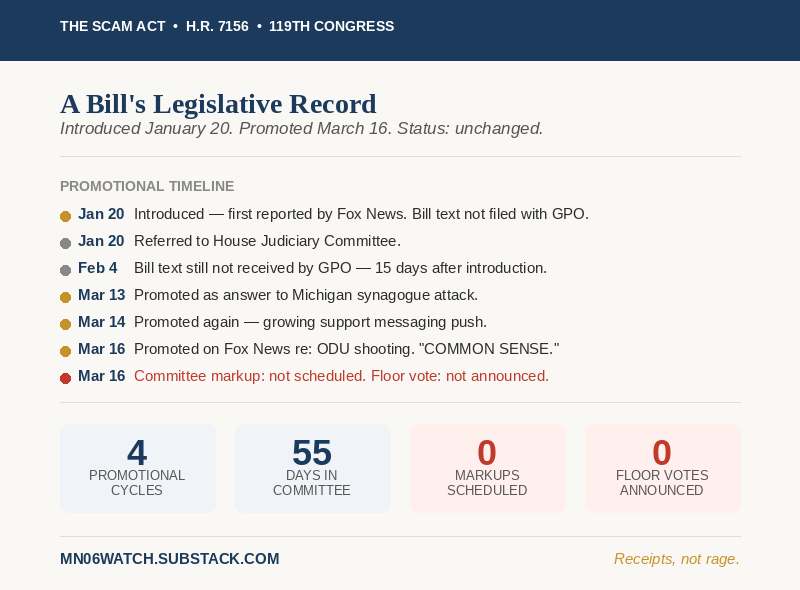 THE SCAM ACT • H.R. 7156 • 119TH CONGRESS

A Bill's Legislative Record

Introduced January 20. Promoted March 16. Status: unchanged.

PROMOTIONAL TIMELINE

Jan 20 Introduced — first reported by Fox News. Bill text not filed with GPO.

Jan 20 Referred to House Judiciary Committee.

Feb 4 Bill text still not received by GPO — 15 days after introduction.

Mar 13 Promoted as answer to Michigan synagogue attack.

Mar 14 Promoted again — growing support messaging push.

Mar 16 Promoted on Fox News re: ODU shooting. "COMMON SENSE."

Mar 16 Committee markup: not scheduled. Floor vote: not announced.

4
PROMOTIONAL CYCLES

55
DAYS IN COMMITTEE

0
MARKUPS SCHEDULED

0
FLOOR VOTES ANNOUNCED

MN06WATCH.SUBSTACK.COM

Receipts, not rage.